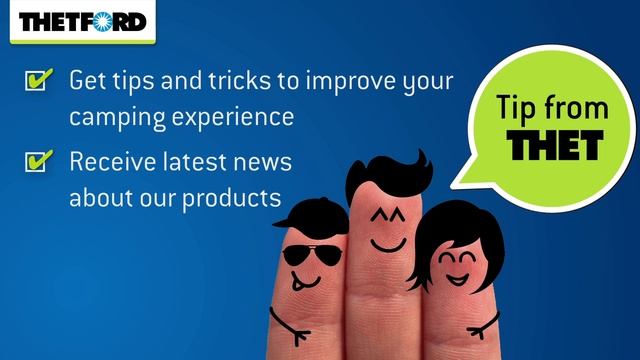 THETFORD

Get tips and tricks to improve your camping experience

Receive latest news about our products

Tip from THET